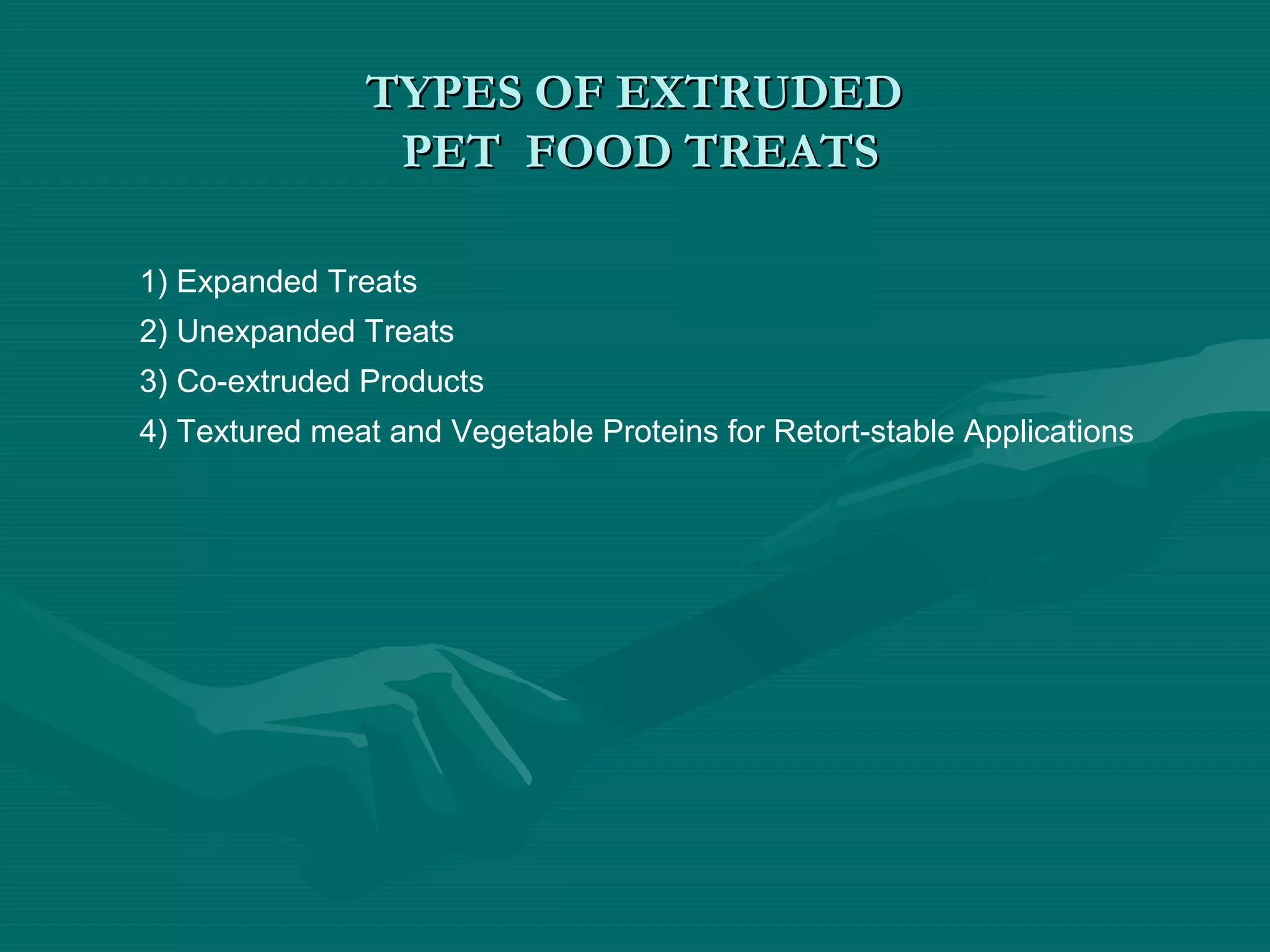 TYPES OF EXTRUDED PET FOOD TREATS

1) Expanded Treats
2) Unexpanded Treats
3) Co-extruded Products
4) Textured meat and Vegetable Proteins for Retort-stable Applications